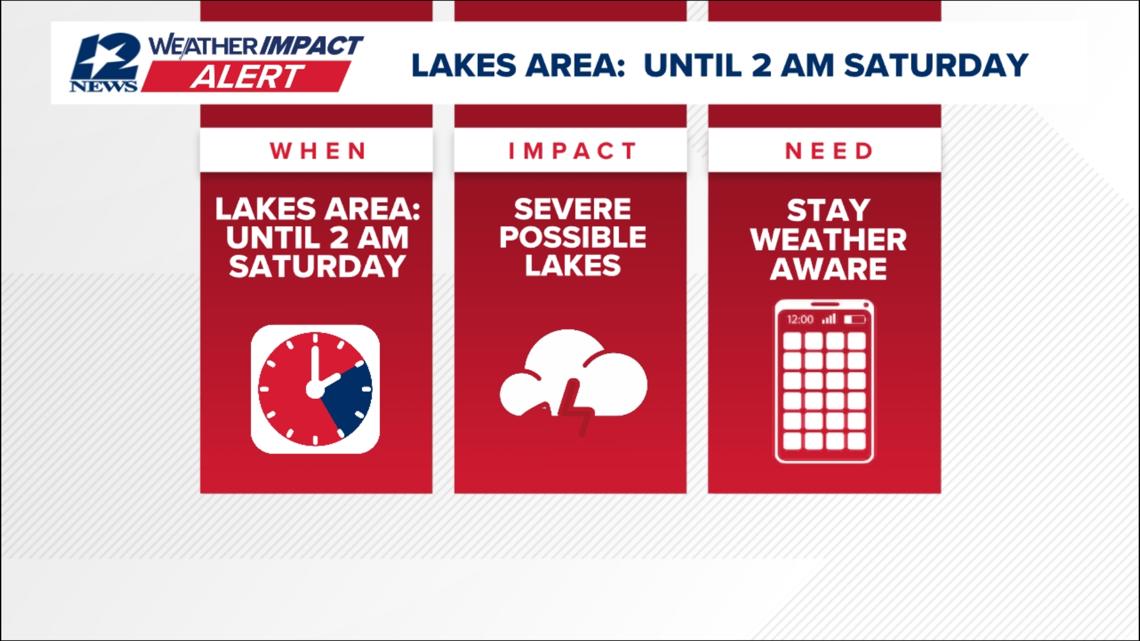 12 NEWS WEATHER IMPACT ALERT

LAKES AREA: UNTIL 2 AM SATURDAY

WHEN

LAKES AREA: UNTIL 2 AM SATURDAY

IMPACT

SEVERE POSSIBLE LAKES

NEED

STAY WEATHER AWARE

12:00